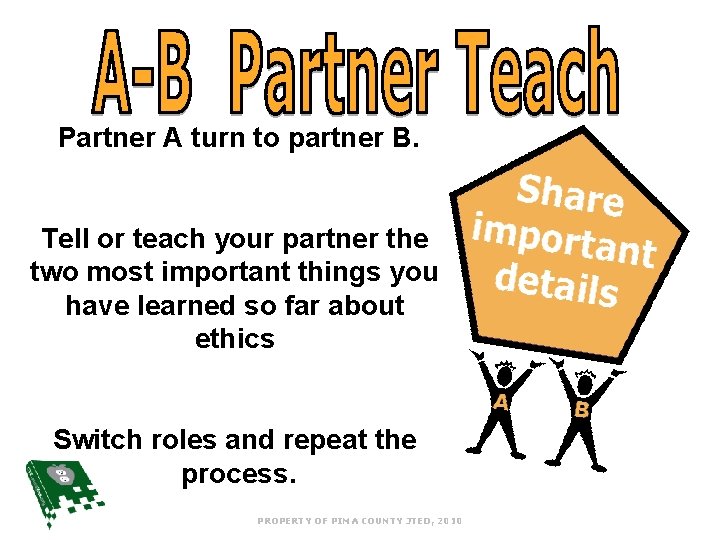 A-B Partner Teach

Partner A turn to partner B.

Tell or teach your partner the two most important things you have learned so far about ethics

Switch roles and repeat the process.

Share important details

A

B

PROPERTY OF PIMA COUNTY JTED, 2010